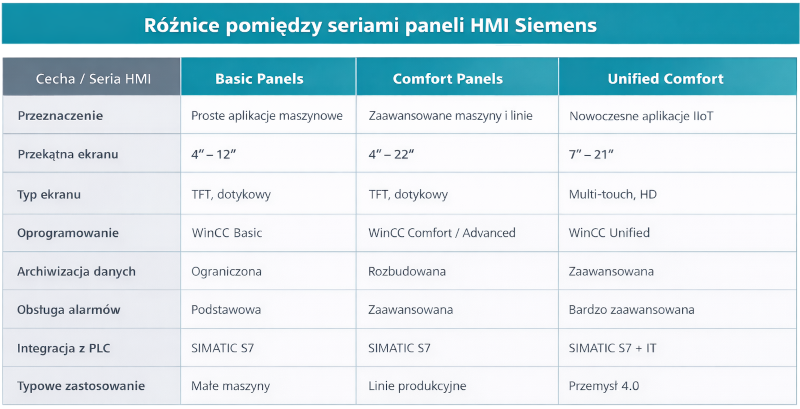 Różnice pomiędzy seriami paneli HMI Siemens

| Cecha / Seria HMI | Basic Panels | Comfort Panels | Unified Comfort |
|---|---|---|---|
| Przeznaczenie | Proste aplikacje maszynowe | Zaawansowane maszyny i linie | Nowoczesne aplikacje IIoT |
| Przekątna ekranu | 4″ – 12″ | 4″ – 22″ | 7″ – 21″ |
| Typ ekranu | TFT, dotykowy | TFT, dotykowy | Multi-touch, HD |
| Oprogramowanie | WinCC Basic | WinCC Comfort / Advanced | WinCC Unified |
| Archiwizacja danych | Ograniczona | Rozbudowana | Zaawansowana |
| Obsługa alarmów | Podstawowa | Zaawansowana | Bardzo zaawansowana |
| Integracja z PLC | SIMATIC S7 | SIMATIC S7 | SIMATIC S7 + IT |
| Typowe zastosowanie | Małe maszyny | Linie produkcyjne | Przemysł 4.0 |